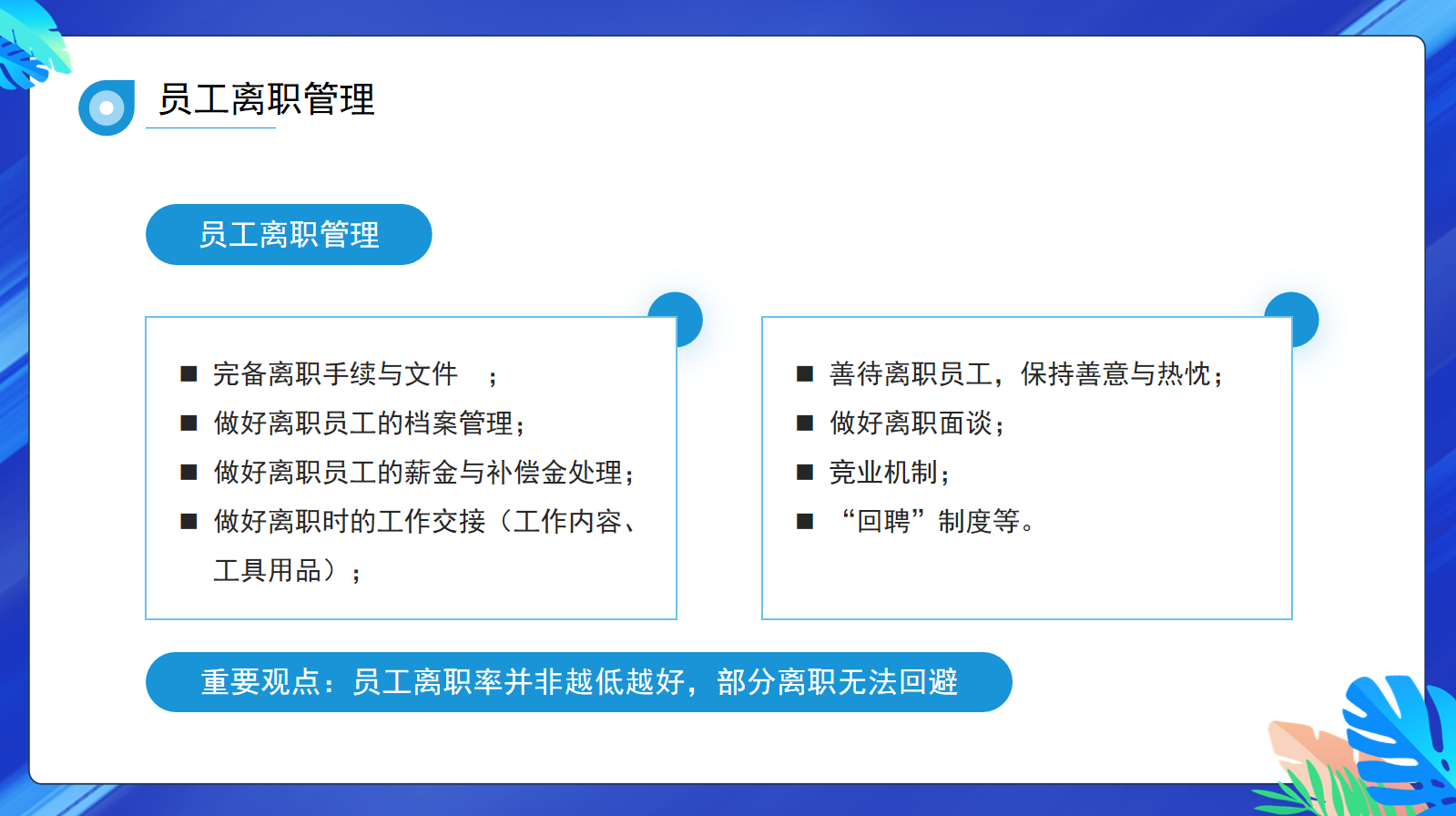 员工离职管理

员工离职管理

■ 完备离职手续与文件 ；
■ 做好离职员工的档案管理；
■ 做好离职员工的薪金与补偿金处理；
■ 做好离职时的工作交接（工作内容、工具用品）；

■ 善待离职员工，保持善意与热忱；
■ 做好离职面谈；
■ 竞业机制；
■ “回聘”制度等。

重要观点：员工离职率并非越低越好，部分离职无法回避